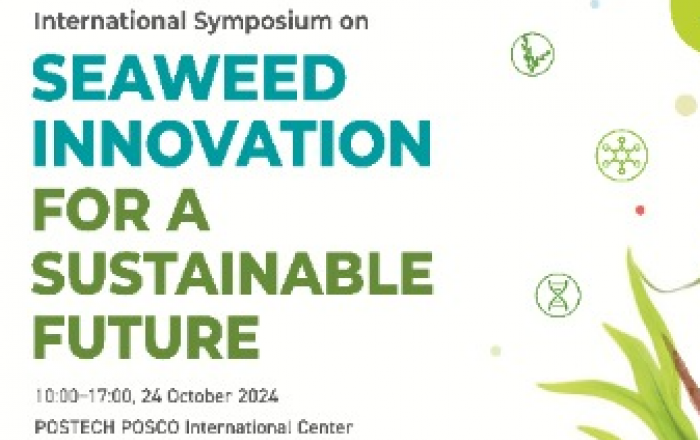 International Symposium on

SEAWEED INNOVATION FOR A SUSTAINABLE FUTURE

10:00–17:00, 24 October 2024

POSTECH POSCO International Center